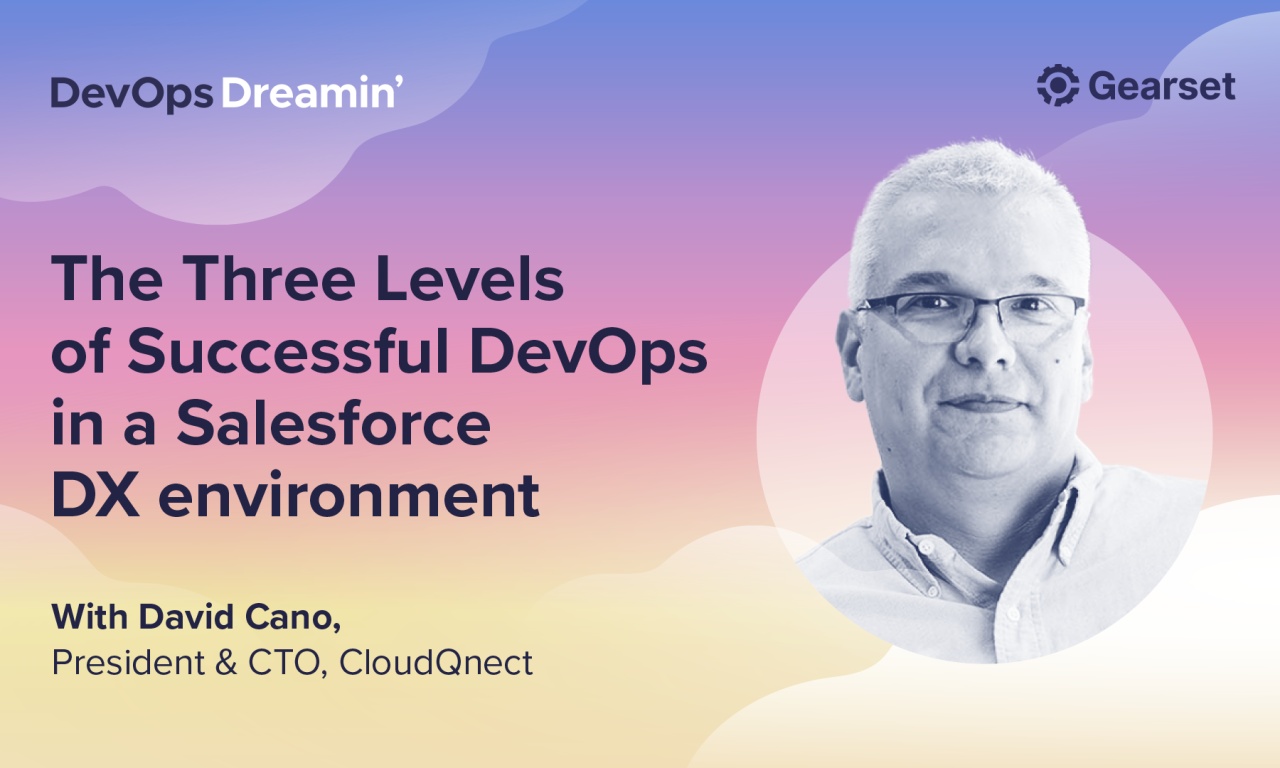 DevOps Dreamin'

Gearset

The Three Levels of Successful DevOps in a Salesforce DX environment

With David Cano,
President & CTO, CloudQnect